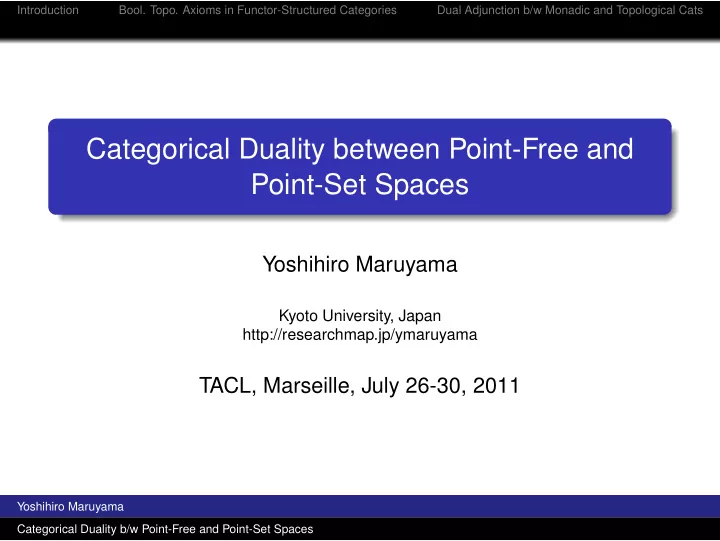 Introduction Bool. Topo. Axioms in Functor-Structured Categories Dual Adjunction b/w Monadic and Topological Cats

Categorical Duality between Point-Free and Point-Set Spaces

Yoshihiro Maruyama

Kyoto University, Japan
http://researchmap.jp/ymaruyama

TACL, Marseille, July 26-30, 2011

Yoshihiro Maruyama

Categorical Duality b/w Point-Free and Point-Set Spaces